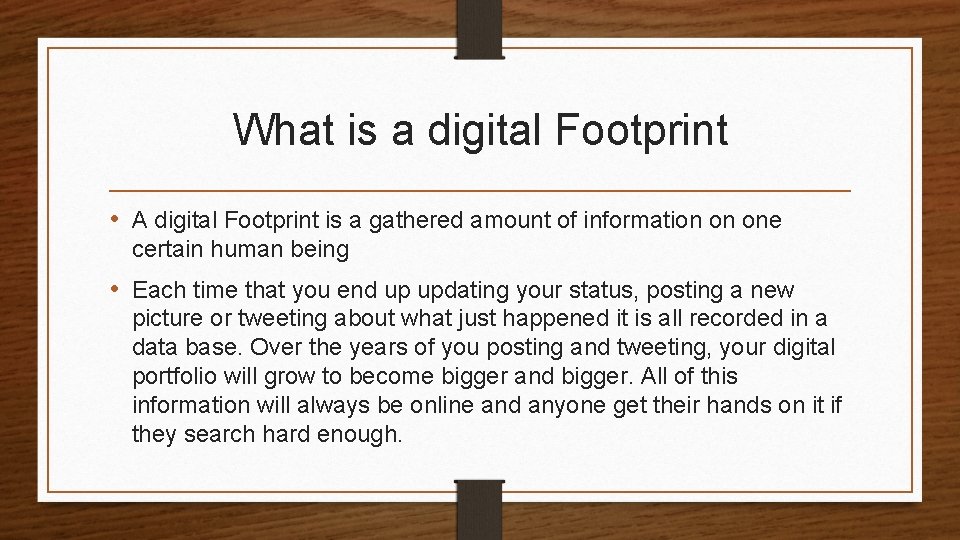 What is a digital Footprint

• A digital Footprint is a gathered amount of information on one certain human being

• Each time that you end up updating your status, posting a new picture or tweeting about what just happened it is all recorded in a data base. Over the years of you posting and tweeting, your digital portfolio will grow to become bigger and bigger. All of this information will always be online and anyone get their hands on it if they search hard enough.